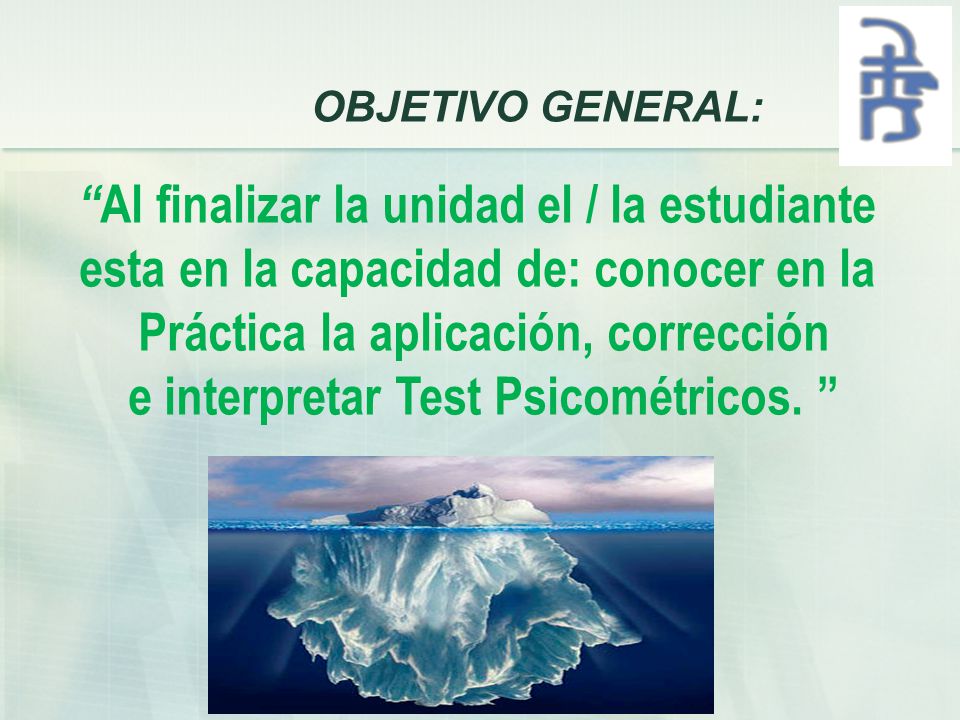 OBJETIVO GENERAL:

“Al finalizar la unidad el / la estudiante esta en la capacidad de: conocer en la Práctica la aplicación, corrección e interpretar Test Psicométricos. ”